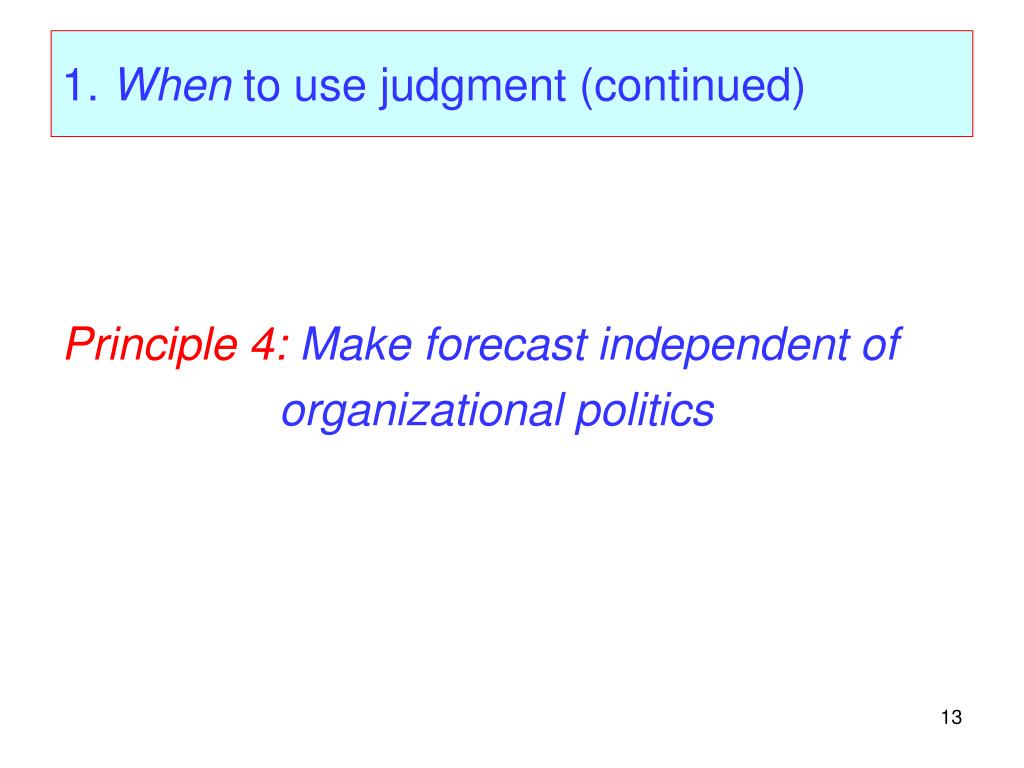 1. When to use judgment (continued)

Principle 4: Make forecast independent of organizational politics

13